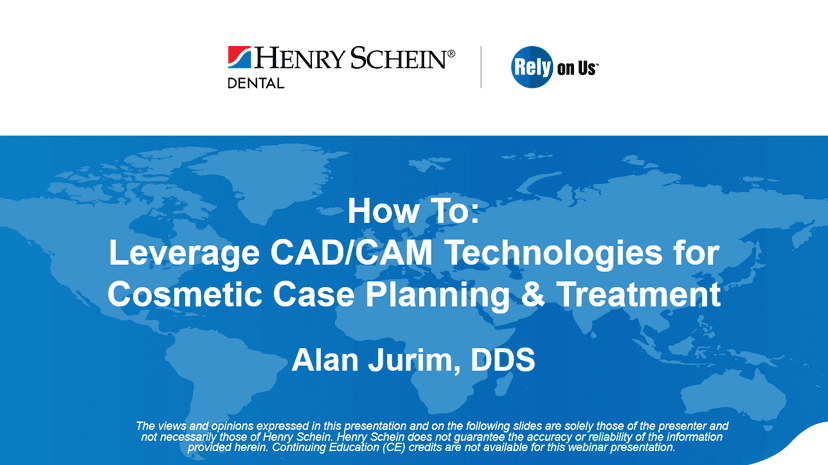 HENRY SCHEIN®
DENTAL

Rely on Us™

How To:
Leverage CAD/CAM Technologies for Cosmetic Case Planning & Treatment

Alan Jurim, DDS

The views and opinions expressed in this presentation and on the following slides are solely those of the presenter and not necessarily those of Henry Schein. Henry Schein does not guarantee the accuracy or reliability of the information provided herein. Continuing Education (CE) credits are not available for this webinar presentation.